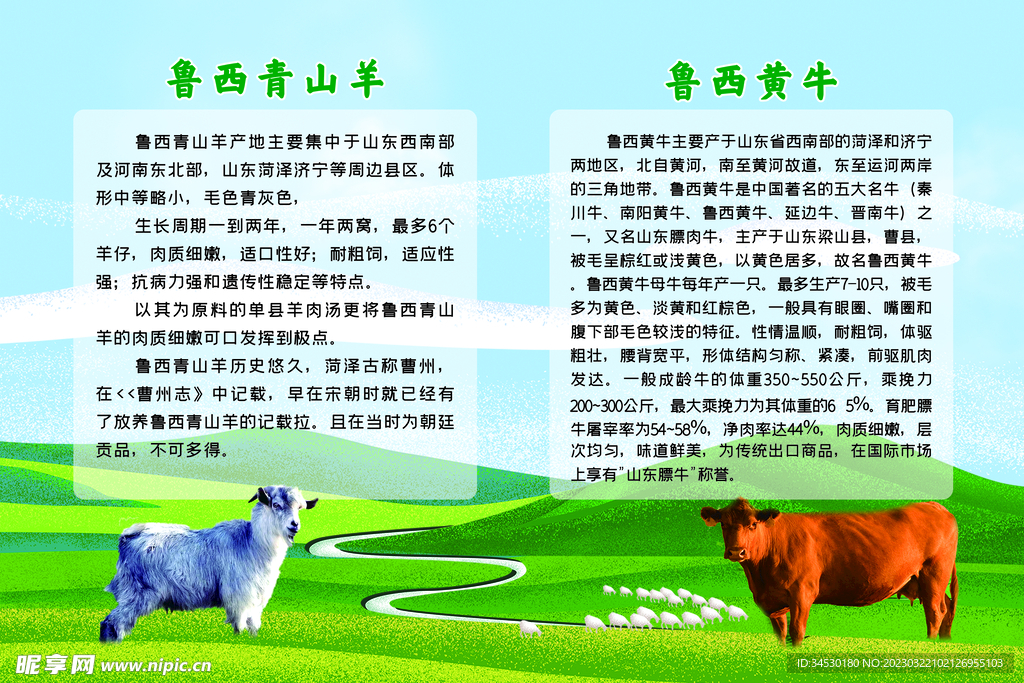 鲁西青山羊

鲁西青山羊产地主要集中于山东西南部及河南东北部，山东菏泽济宁等周边县区。体形中等略小，毛色青灰色，

生长周期一到两年，一年两窝，最多6个羊仔，肉质细嫩，适口性好；耐粗饲，适应性强；抗病力强和遗传性稳定等特点。

以其为原料的单县羊肉汤更将鲁西青山羊的肉质细嫩可口发挥到极点。

鲁西青山羊历史悠久，菏泽古称曹州，在<<曹州志》中记载，早在宋朝时就已经有了放养鲁西青山羊的记载拉。且在当时为朝廷贡品，不可多得。

鲁西黄牛

鲁西黄牛主要产于山东省西南部的菏泽和济宁两地区，北自黄河，南至黄河故道，东至运河两岸的三角地带。鲁西黄牛是中国著名的五大名牛（秦川牛、南阳黄牛、鲁西黄牛、延边牛、晋南牛）之一，又名山东膘肉牛，主产于山东梁山县，曹县，被毛呈棕红或浅黄色，以黄色居多，故名鲁西黄牛。鲁西黄牛母牛每年产一只。最多生产7-10只，被毛多为黄色、淡黄和红棕色，一般具有眼圈、嘴圈和腹下部毛色较浅的特征。性情温顺，耐粗饲，体驱粗壮，腰背宽平，形体结构匀称、紧凑，前驱肌肉发达。一般成龄牛的体重350~550公斤，乘挽力200~300公斤，最大乘挽力为其体重的6 5%。育肥膘牛屠宰率为54~58%，净肉率达44%，肉质细嫩，层次均匀，味道鲜美，为传统出口商品，在国际市场上享有"山东膘牛"称誉。

昵享网 www.nipic.cn

ID:34530180 NO:20230322102126955103